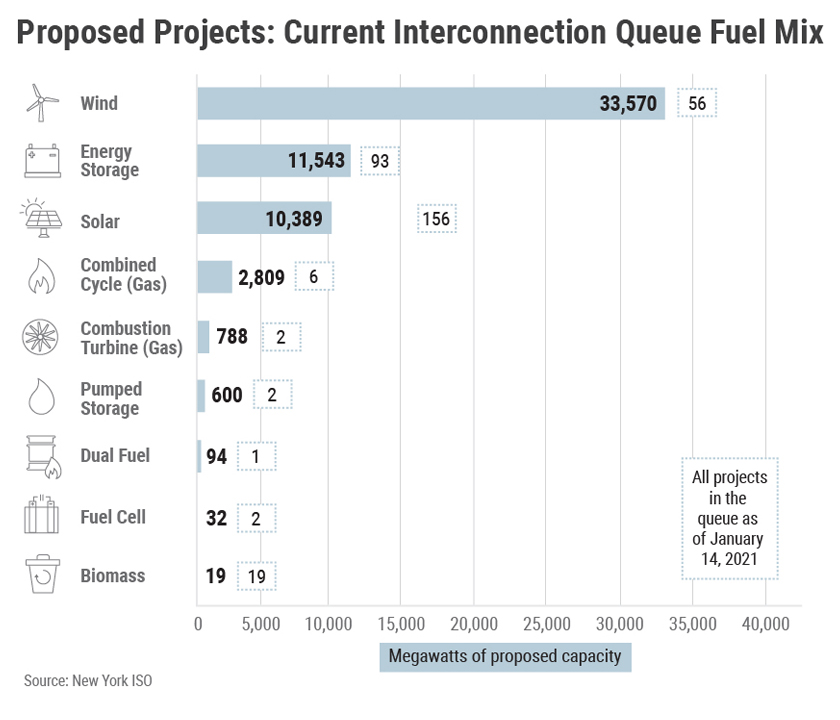 Proposed Projects: Current Interconnection Queue Fuel Mix

Wind 33,570 56

Energy Storage 11,543 93

Solar 10,389 156

Combined Cycle (Gas) 2,809 6

Combustion Turbine (Gas) 788 2

Pumped Storage 600 2

Dual Fuel 94 1

Fuel Cell 32 2

Biomass 19 19

All projects in the queue as of January 14, 2021

0 5,000 10,000 15,000 20,000 25,000 30,000 35,000 40,000

Megawatts of proposed capacity

Source: New York ISO